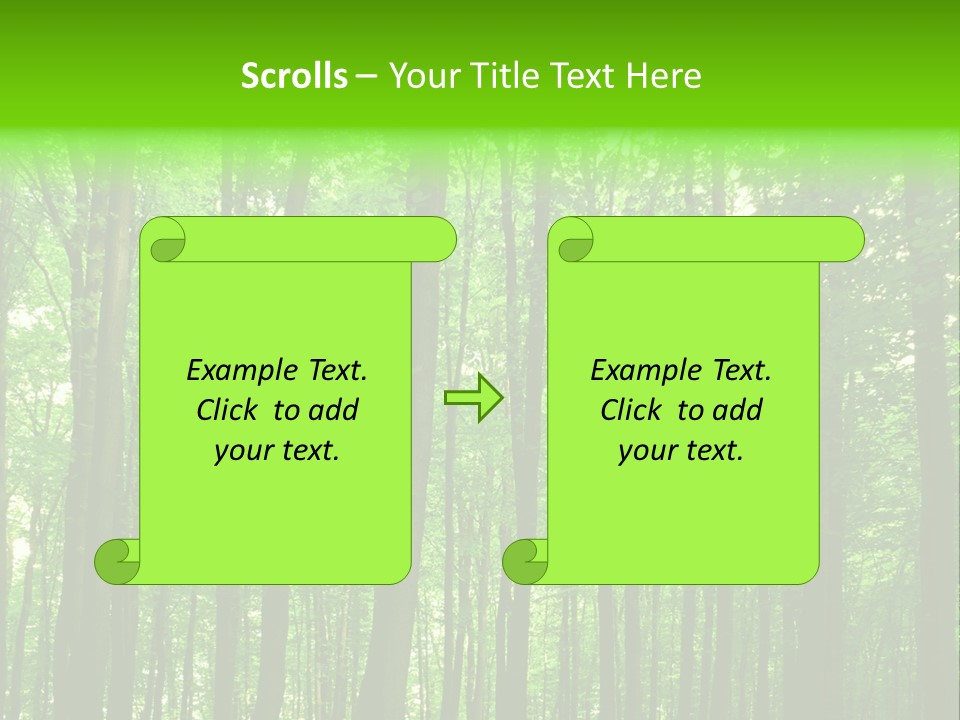 Scrolls – Your Title Text Here

Example Text. Click to add your text.

Example Text. Click to add your text.